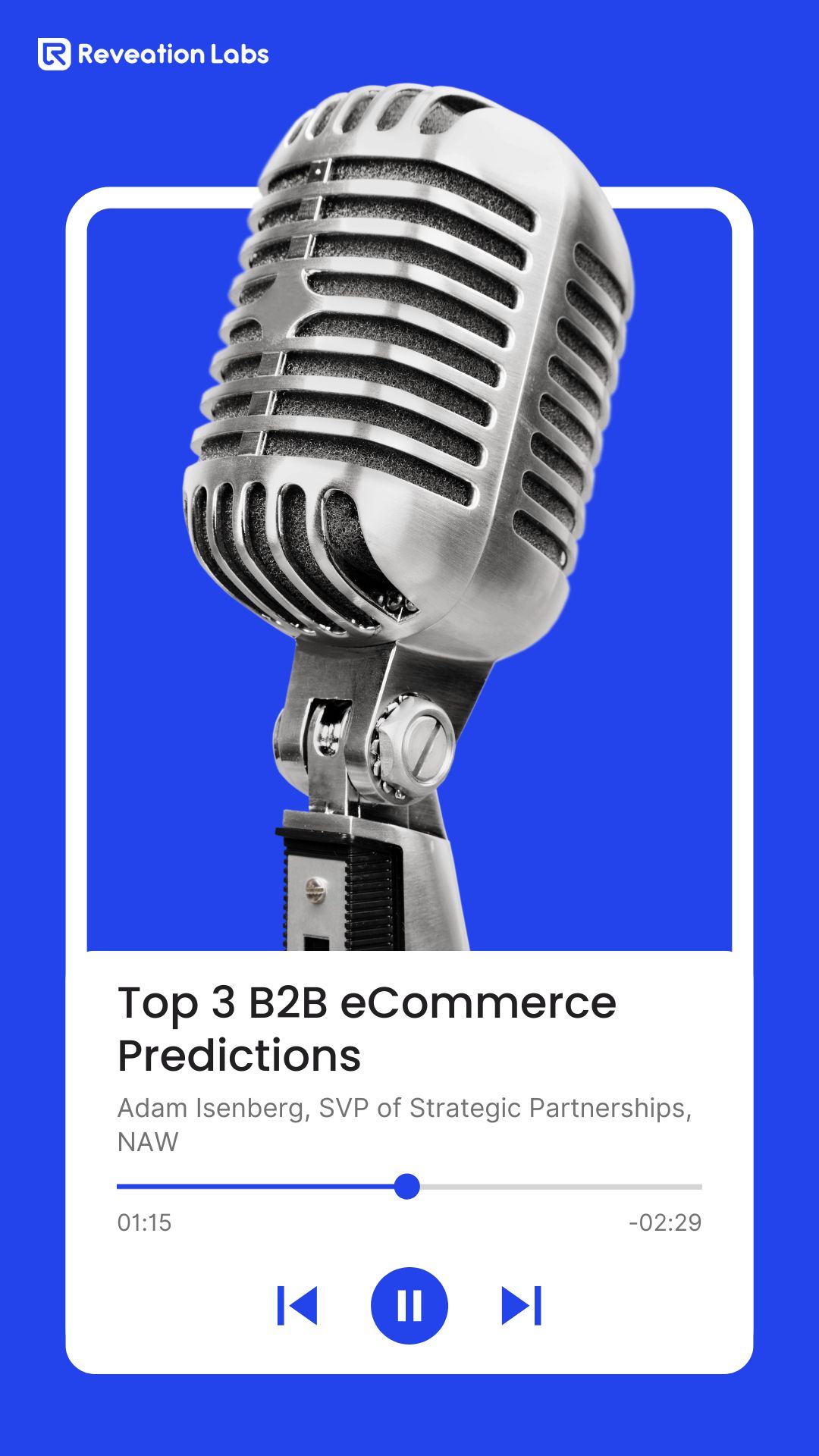 Reveation Labs

Top 3 B2B eCommerce Predictions

Adam Isenberg, SVP of Strategic Partnerships, NAW

01:15

-02:29